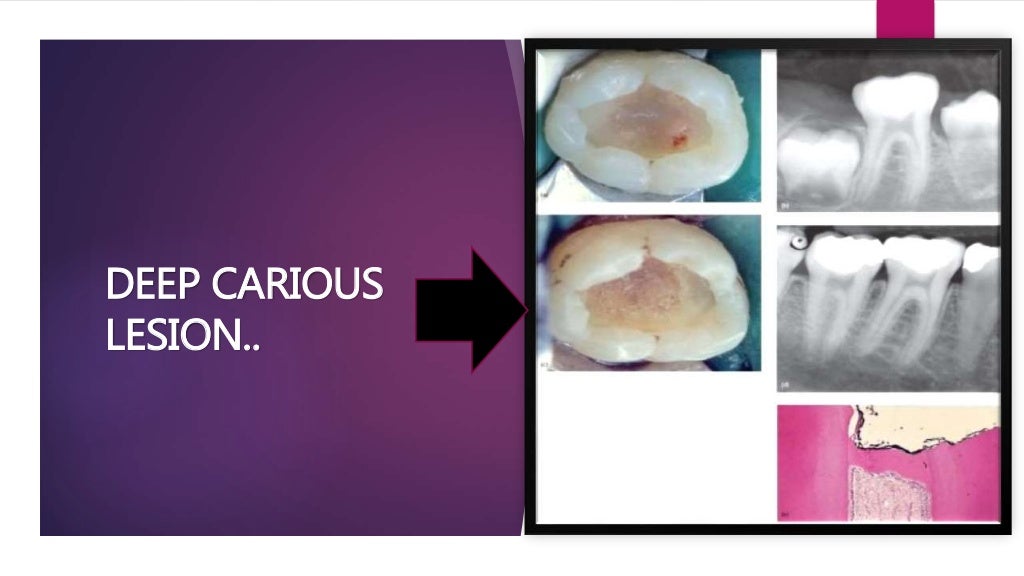 DEEP CARIOUS LESION..